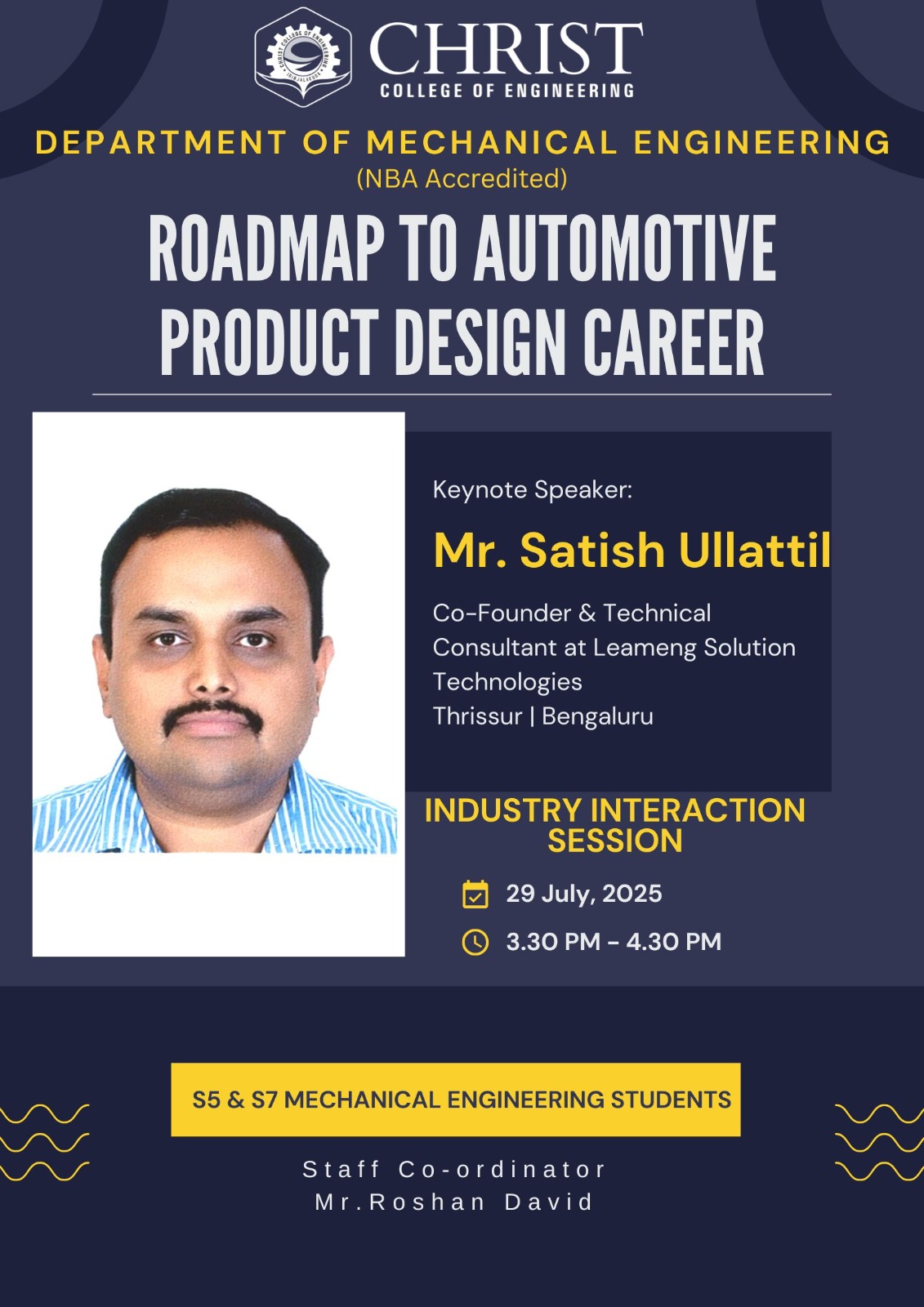 CHRIST COLLEGE OF ENGINEERING IRINJALAKUDA

CHRIST
COLLEGE OF ENGINEERING

DEPARTMENT OF MECHANICAL ENGINEERING
(NBA Accredited)

ROADMAP TO AUTOMOTIVE PRODUCT DESIGN CAREER

Keynote Speaker:

Mr. Satish Ullattil

Co-Founder & Technical Consultant at Leameng Solution Technologies
Thrissur | Bengaluru

INDUSTRY INTERACTION SESSION

29 July, 2025

3.30 PM - 4.30 PM

S5 & S7 MECHANICAL ENGINEERING STUDENTS

Staff Co-ordinator
Mr.Roshan David